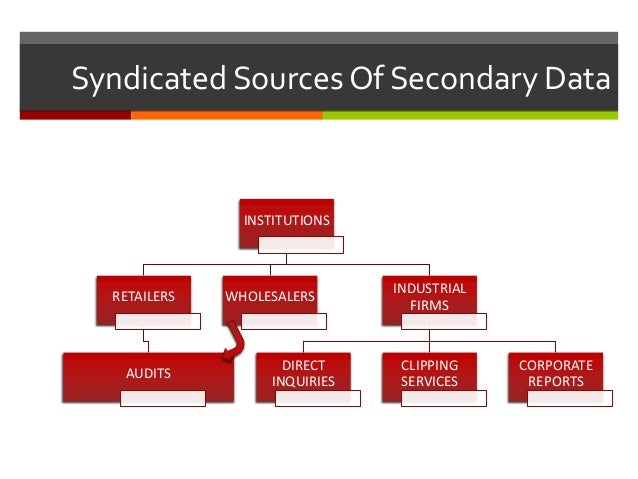 Syndicated Sources Of Secondary Data

INSTITUTIONS

RETAILERS

WHOLESALERS

INDUSTRIAL FIRMS

AUDITS

DIRECT INQUIRIES

CLIPPING SERVICES

CORPORATE REPORTS